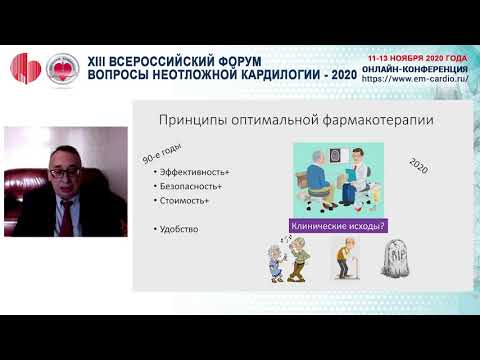 XIII ВСЕРОССИЙСКИЙ ФОРУМ
ВОПРОСЫ НЕОТЛОЖНОЙ КАРДИОЛОГИИ - 2020

11-13 НОЯБРЯ 2020 ГОДА
ОНЛАЙН-КОНФЕРЕНЦИЯ
https://www.em-cardio.ru/

Принципы оптимальной фармакотерапии

90-е годы

• Эффективность+
• Безопасность+
• Стоимость+

• Удобство

2020

Клинические исходы?

RIP